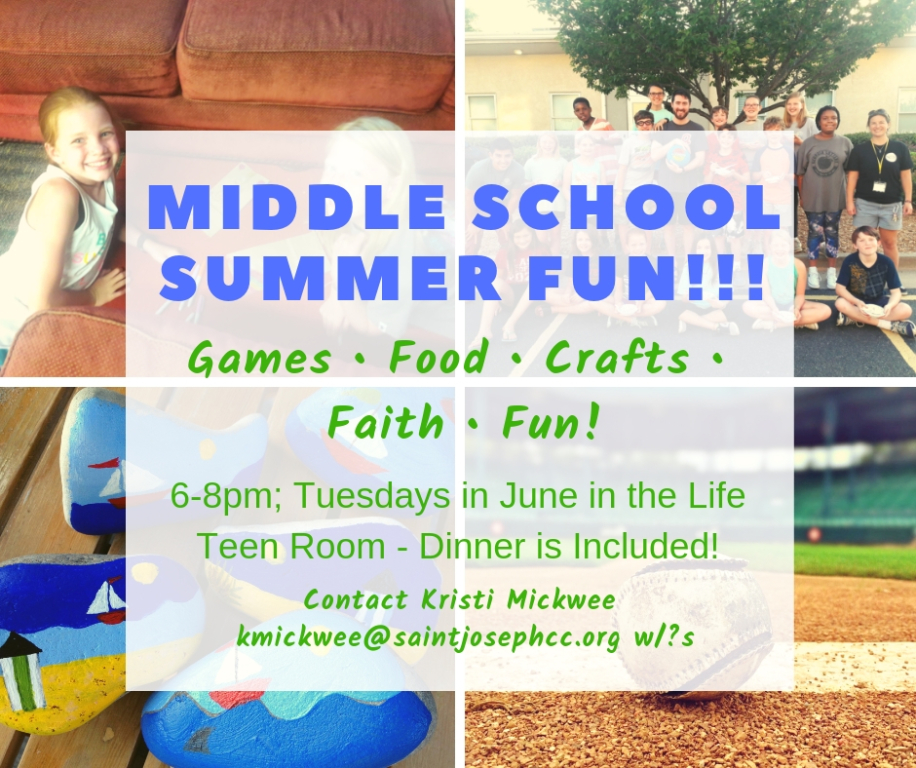 MIDDLE SCHOOL SUMMER FUN!!!

Games • Food • Crafts • Faith • Fun!

6-8pm; Tuesdays in June in the Life Teen Room - Dinner is Included!

Contact Kristi Mickwee
kmickwee@saintjosephcc.org w/?s